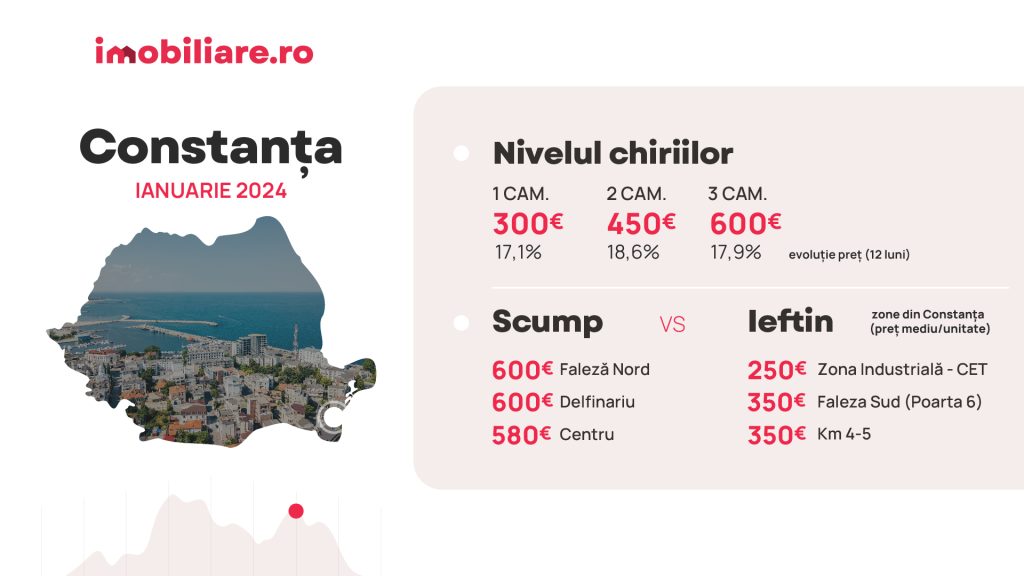 imobiliare.ro

Constanța
IANUARIE 2024

Nivelul chiriilor

| 1 CAM. | 2 CAM. | 3 CAM. | |
|---|---|---|---|
| 300€ | 450€ | 600€ | |
| 17,1% | 18,6% | 17,9% | evoluție preț (12 luni) |

Scump VS Ieftin
zone din Constanța (preț mediu/unitate)

600€ Faleză Nord
600€ Delfinariu
580€ Centru

250€ Zona Industrială - CET
350€ Faleza Sud (Poarta 6)
350€ Km 4-5